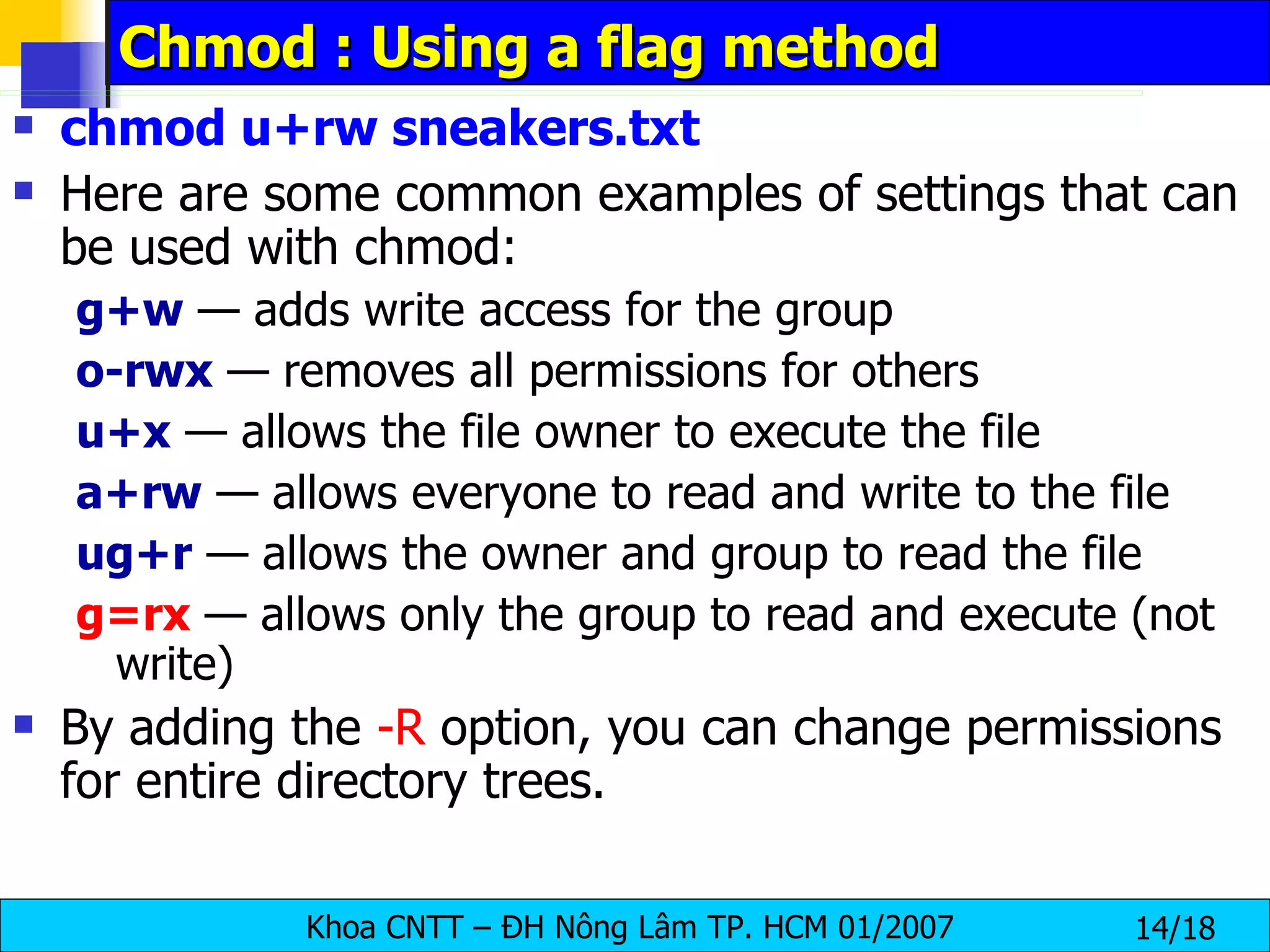 Chmod : Using a flag method

chmod u+rw sneakers.txt

Here are some common examples of settings that can be used with chmod:

g+w — adds write access for the group

o-rwx — removes all permissions for others

u+x — allows the file owner to execute the file

a+rw — allows everyone to read and write to the file

ug+r — allows the owner and group to read the file

g=rx — allows only the group to read and execute (not write)

By adding the -R option, you can change permissions for entire directory trees.

Khoa CNTT – ĐH Nông Lâm TP. HCM 01/2007 14/18